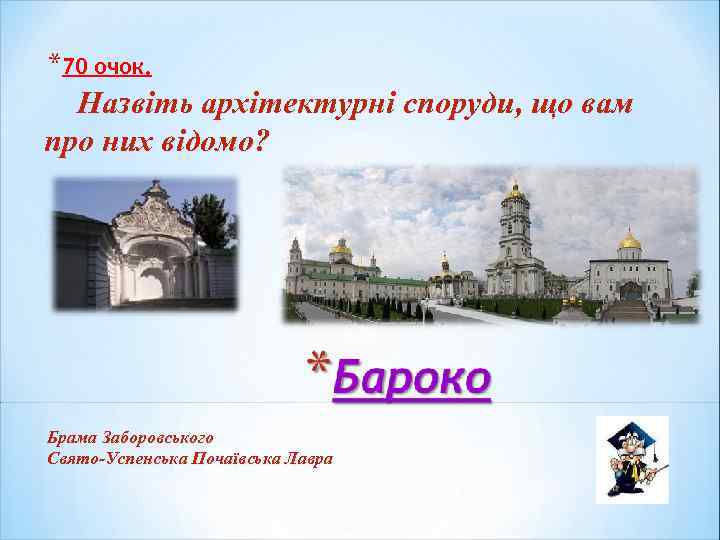 *70 очок.

Назвіть архітектурні споруди, що вам про них відомо?

*Бароко

Брама Заборовського
Свято-Успенська Почаївська Лавра